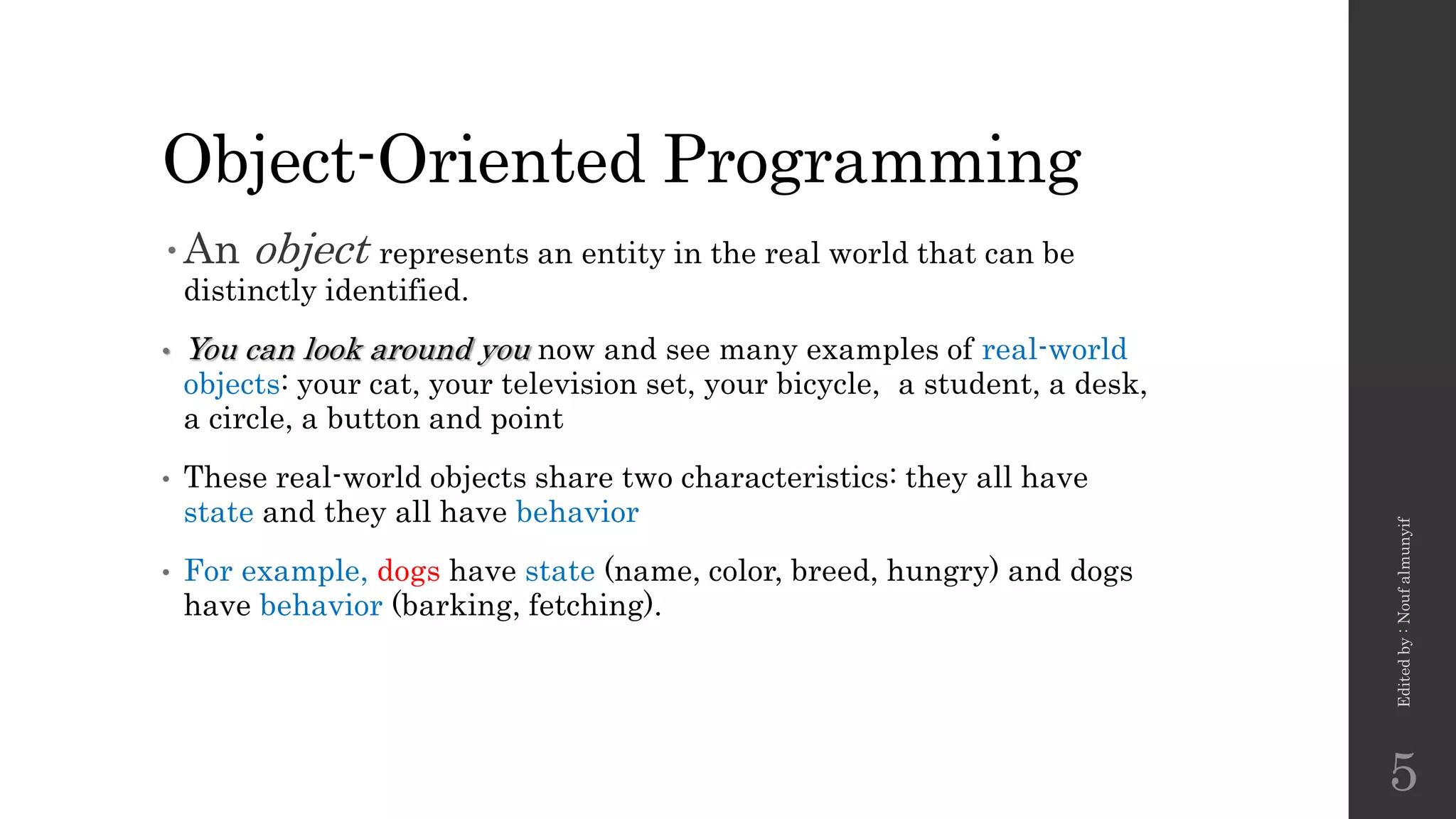 Object-Oriented Programming

• An object represents an entity in the real world that can be distinctly identified.

• You can look around you now and see many examples of real-world objects: your cat, your television set, your bicycle, a student, a desk, a circle, a button and point

• These real-world objects share two characteristics: they all have state and they all have behavior

• For example, dogs have state (name, color, breed, hungry) and dogs have behavior (barking, fetching).

Edited by : Nouf almunyif

5